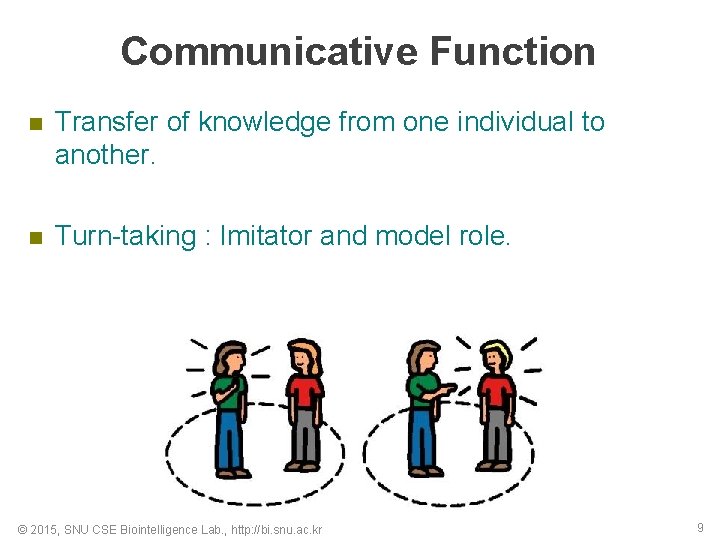 Communicative Function

Transfer of knowledge from one individual to another.

Turn-taking : Imitator and model role.

© 2015, SNU CSE Biointelligence Lab., http://bi.snu.ac.kr

9